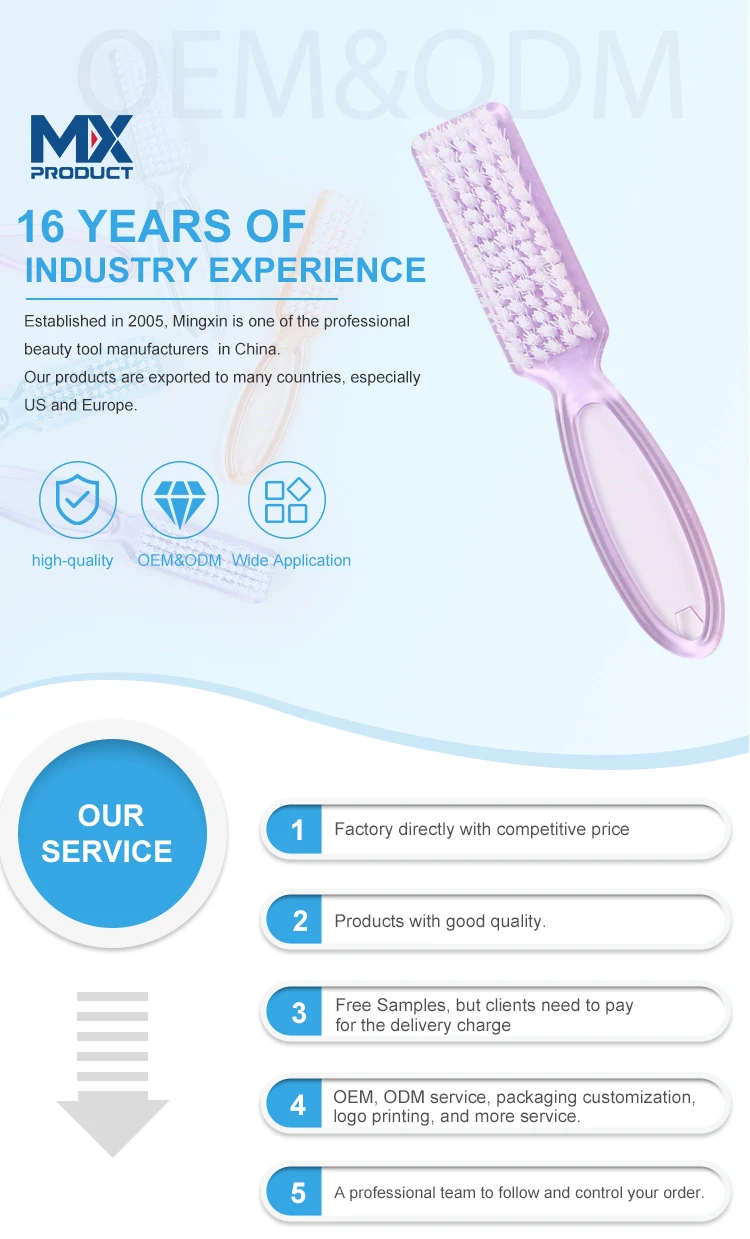 OEM&ODM

MX
PRODUCT

16 YEARS OF
INDUSTRY EXPERIENCE

Established in 2005, Mingxin is one of the professional beauty tool manufacturers in China.
Our products are exported to many countries, especially US and Europe.

high-quality OEM&ODM Wide Application

OUR SERVICE

1 Factory directly with competitive price

2 Products with good quality.

3 Free Samples, but clients need to pay for the delivery charge

4 OEM, ODM service, packaging customization, logo printing, and more service.

5 A professional team to follow and control your order.